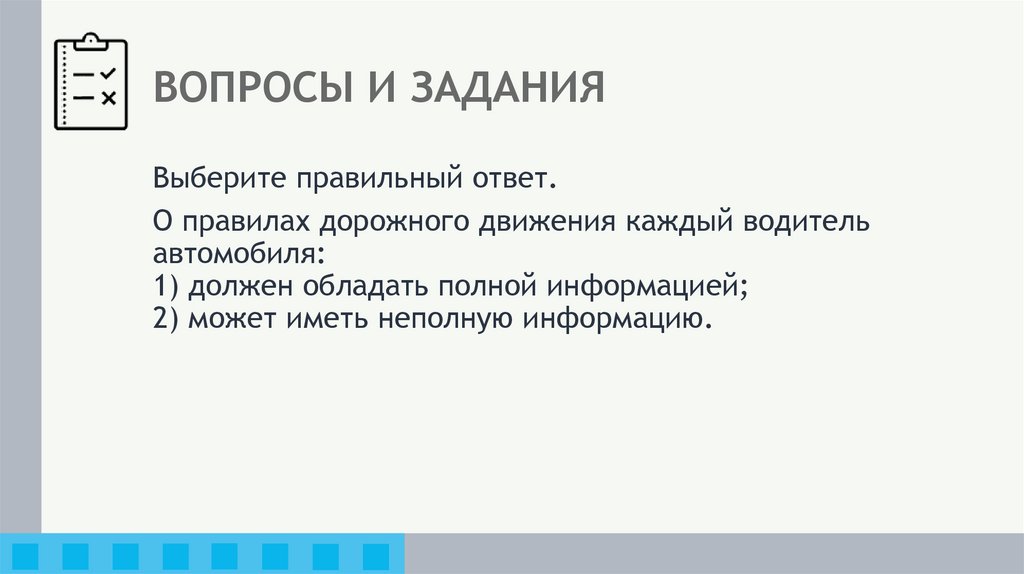 ВОПРОСЫ И ЗАДАНИЯ

Выберите правильный ответ.

О правилах дорожного движения каждый водитель автомобиля:
1) должен обладать полной информацией;
2) может иметь неполную информацию.